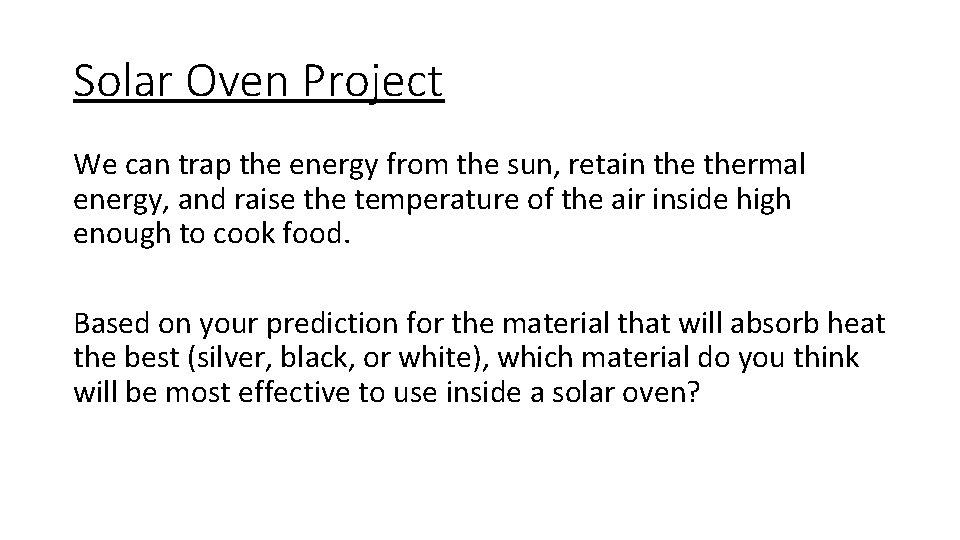 Solar Oven Project

We can trap the energy from the sun, retain the thermal energy, and raise the temperature of the air inside high enough to cook food.

Based on your prediction for the material that will absorb heat the best (silver, black, or white), which material do you think will be most effective to use inside a solar oven?